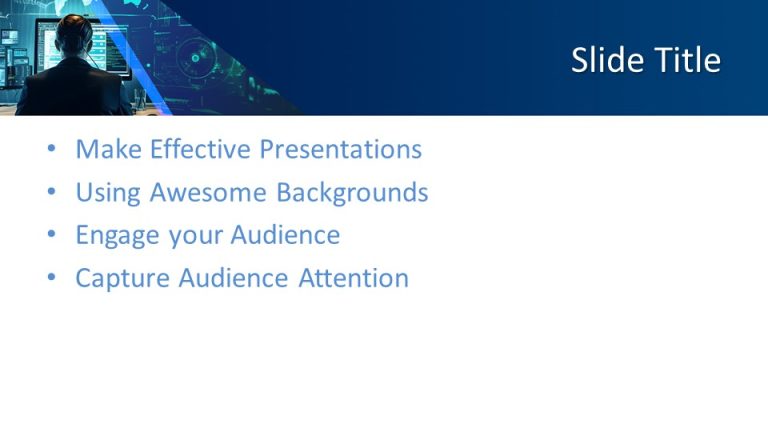 Slide Title

• Make Effective Presentations
• Using Awesome Backgrounds
• Engage your Audience
• Capture Audience Attention